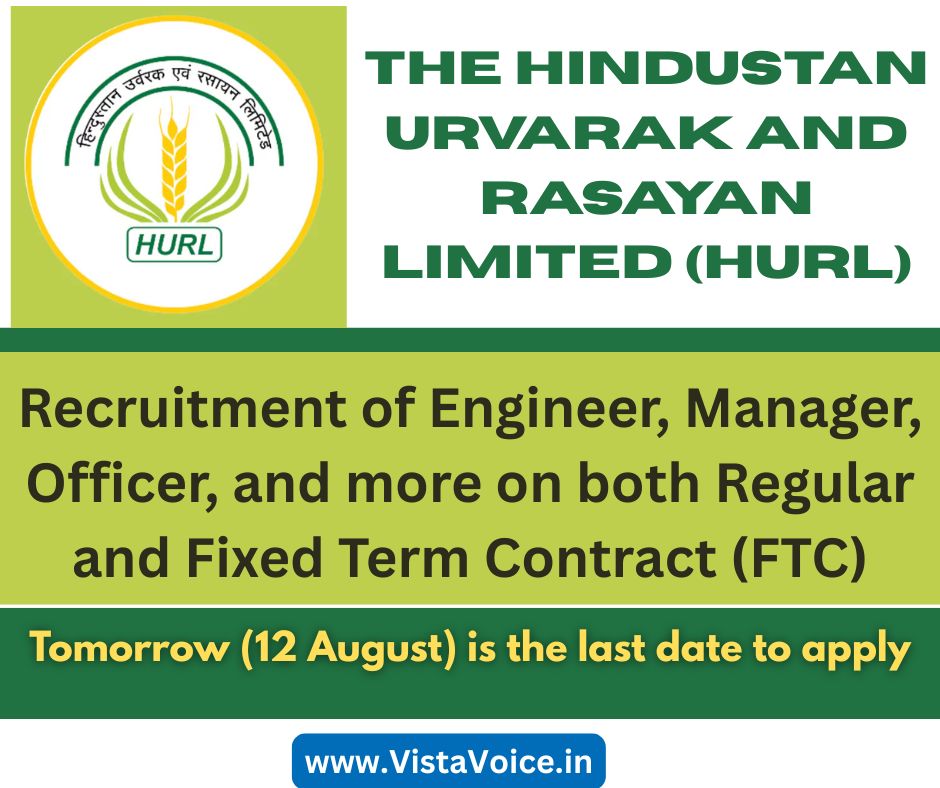 हिन्दुस्तान उर्वरक एवं रसायन लिमिटेड

HURL

THE HINDUSTAN URVARAK AND RASAYAN LIMITED (HURL)

Recruitment of Engineer, Manager, Officer, and more on both Regular and Fixed Term Contract (FTC)

Tomorrow (12 August) is the last date to apply

www.VistaVoice.in